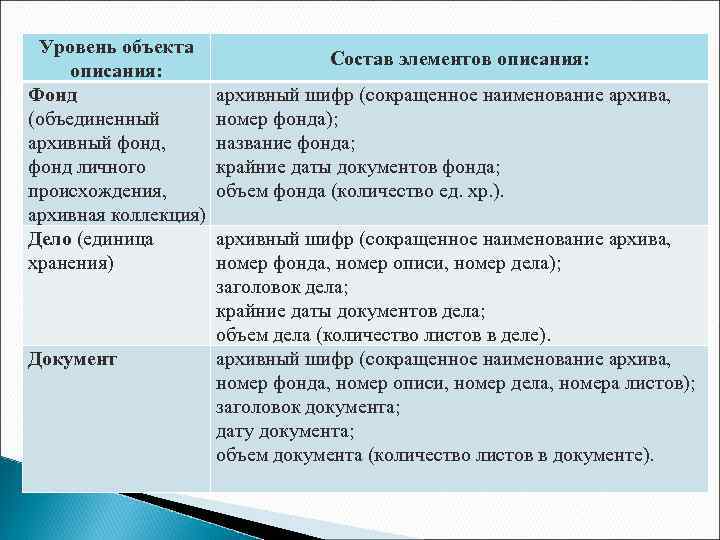 | Уровень объекта описания: | Состав элементов описания: |
|---|---|
| **Фонд** (объединенный архивный фонд, фонд личного происхождения, архивная коллекция) | архивный шифр (сокращенное наименование архива, номер фонда); название фонда; крайние даты документов фонда; объем фонда (количество ед. хр.). |
| **Дело** (единица хранения) | архивный шифр (сокращенное наименование архива, номер фонда, номер описи, номер дела); заголовок дела; крайние даты документов дела; объем дела (количество листов в деле). |
| **Документ** | архивный шифр (сокращенное наименование архива, номер фонда, номер описи, номер дела, номера листов); заголовок документа; дату документа; объем документа (количество листов в документе). |